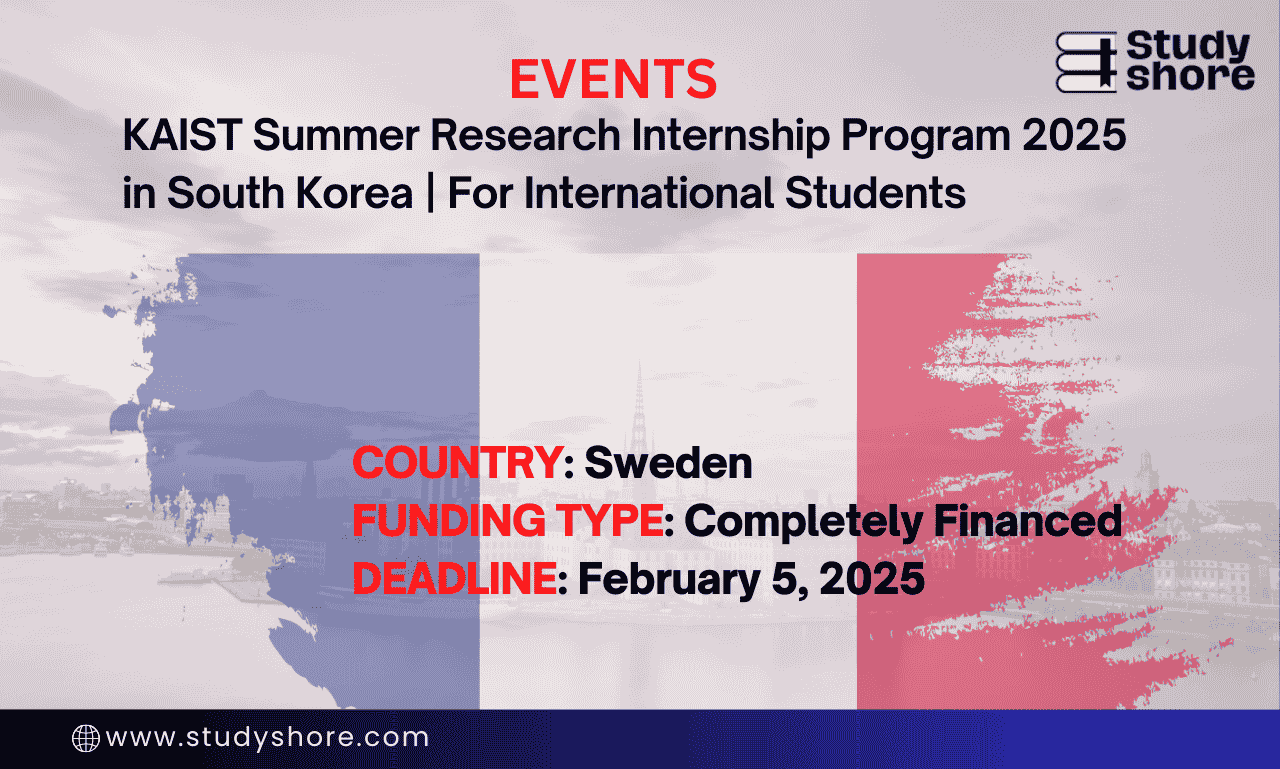 Study shore

EVENTS

KAIST Summer Research Internship Program 2025 in South Korea | For International Students

COUNTRY: Sweden
FUNDING TYPE: Completely Financed
DEADLINE: February 5, 2025

www.studyshore.com